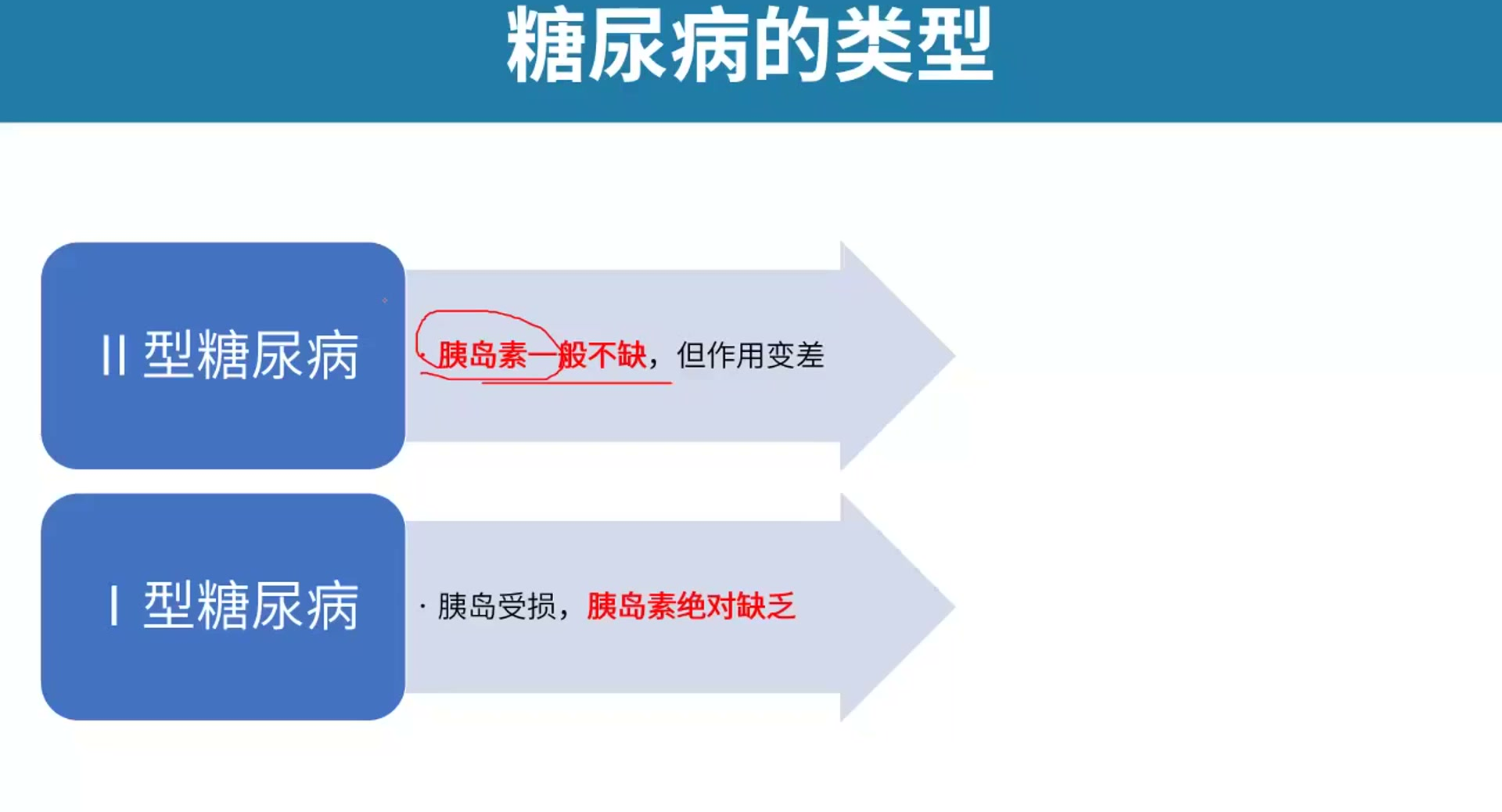 糖尿病的类型

II 型糖尿病

· 胰岛素一般不缺，但作用变差

I 型糖尿病

· 胰岛受损，胰岛素绝对缺乏